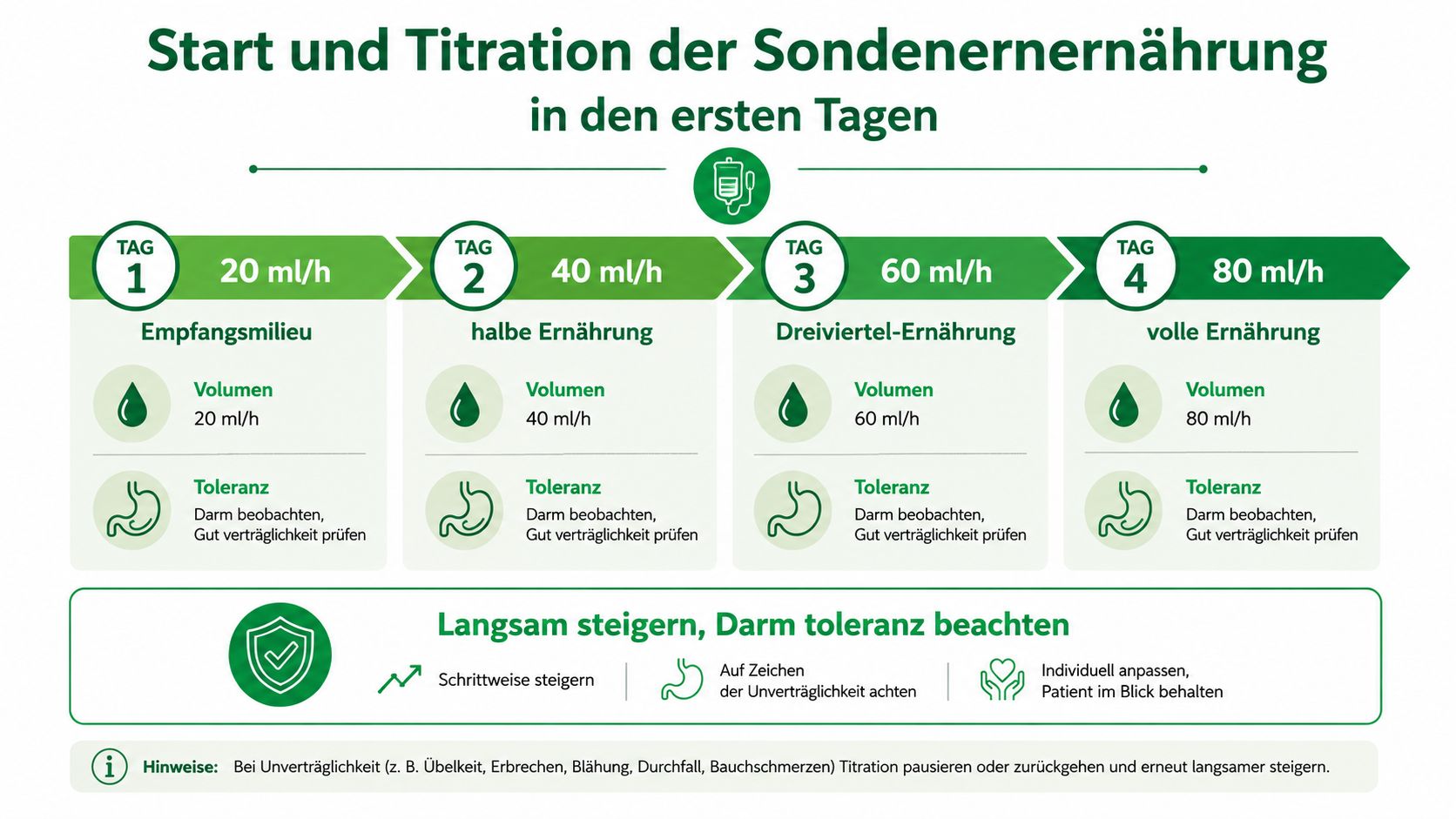 Start und Titration der Sondenernernährung
in den ersten Tagen

TAG 1 20 ml/h
Empfangsmilieu
Volumen
20 ml/h
Toleranz
Darm beobachten, Gut verträglichkeit prüfen

TAG 2 40 ml/h
halbe Ernährung
Volumen
40 ml/h
Toleranz
Darm beobachten, Gut verträglichkeit prüfen

TAG 3 60 ml/h
Dreiviertel-Ernährung
Volumen
60 ml/h
Toleranz
Darm beobachten, Gut verträglichkeit prüfen

TAG 4 80 ml/h
volle Ernährung
Volumen
80 ml/h
Toleranz
Darm beobachten, Gut verträglichkeit prüfen

Langsam steigern, Darm toleranz beachten
Schrittweise steigern
Auf Zeichen der Unverträglichkeit achten
Individuell anpassen, Patient im Blick behalten

Hinweise: Bei Unverträglichkeit (z. B. Übelkeit, Erbrechen, Blähung, Durchfall, Bauchschmerzen) Titration pausieren oder zurückgehen und erneut langsamer steigern.